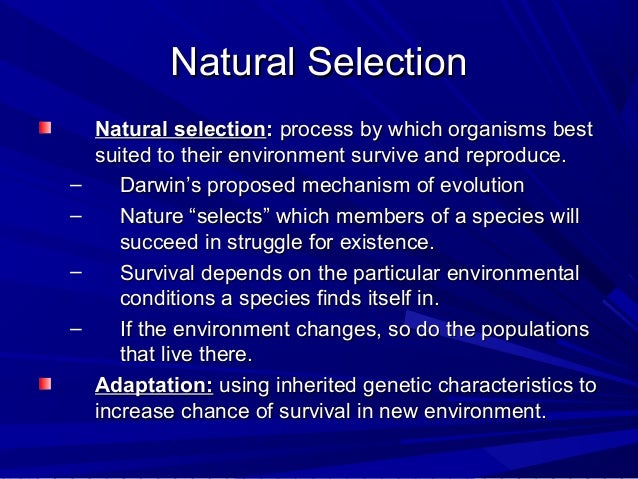 Natural Selection

Natural selection: process by which organisms best suited to their environment survive and reproduce.

– Darwin's proposed mechanism of evolution
– Nature "selects" which members of a species will succeed in struggle for existence.
– Survival depends on the particular environmental conditions a species finds itself in.
– If the environment changes, so do the populations that live there.

Adaptation: using inherited genetic characteristics to increase chance of survival in new environment.